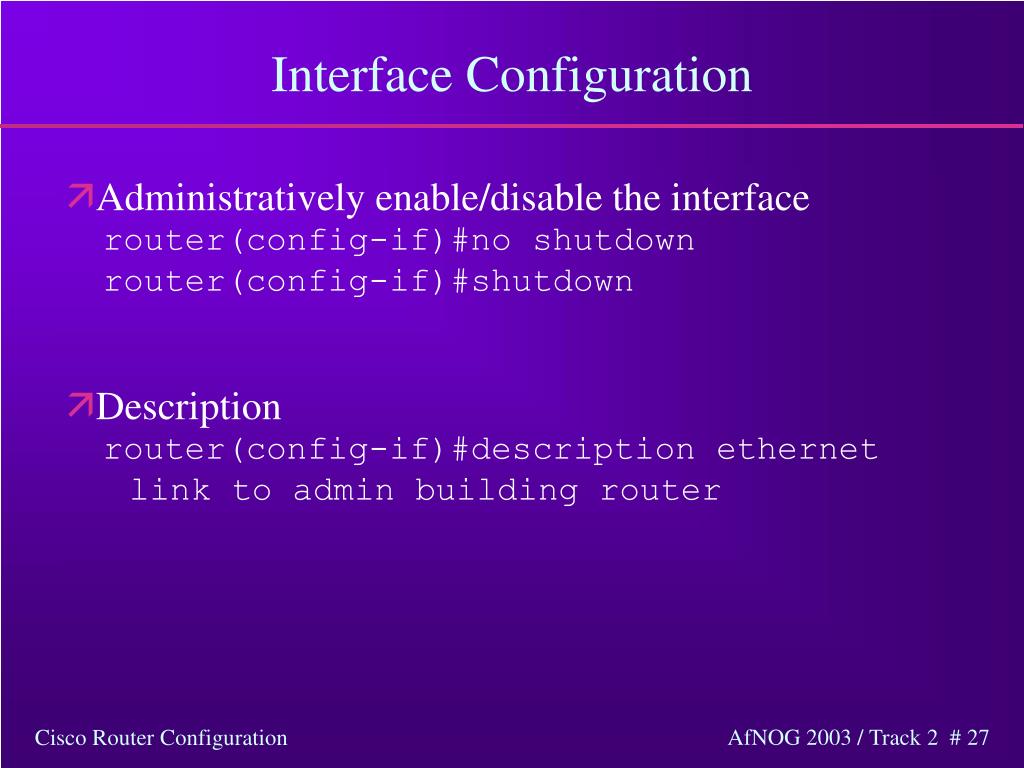 Interface Configuration

Administratively enable/disable the interface
router(config-if)#no shutdown
router(config-if)#shutdown

Description
router(config-if)#description ethernet link to admin building router

Cisco Router Configuration

AfNOG 2003 / Track 2 # 27